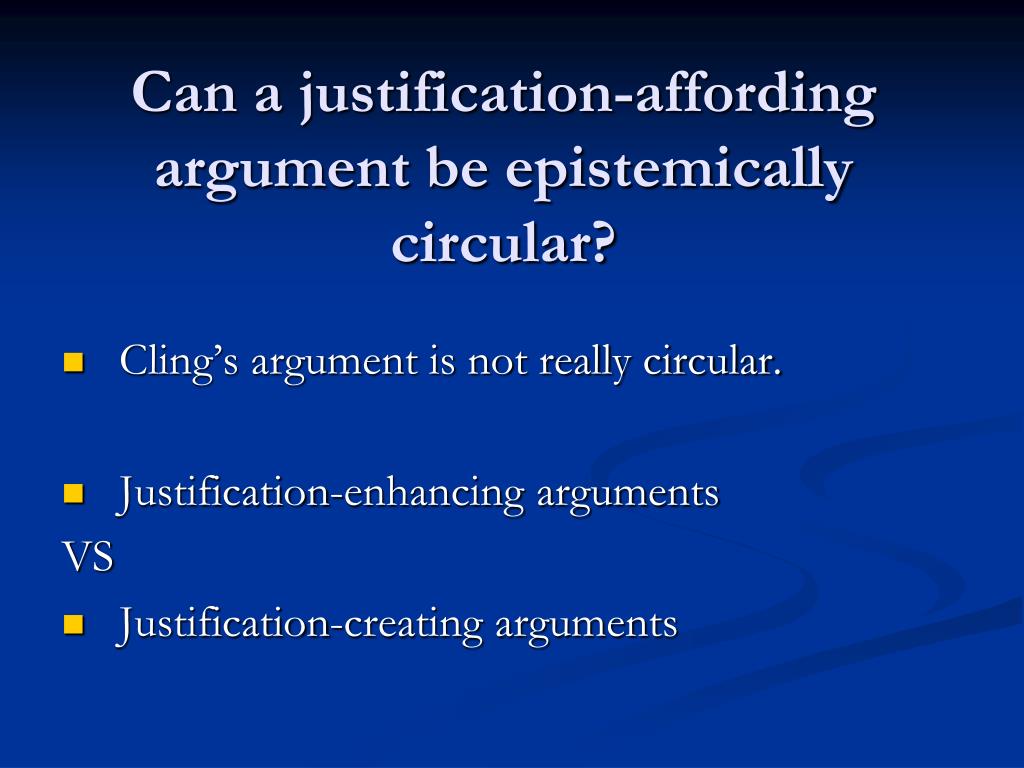 Can a justification-affording argument be epistemically circular?

Cling's argument is not really circular.

Justification-enhancing arguments

VS

Justification-creating arguments